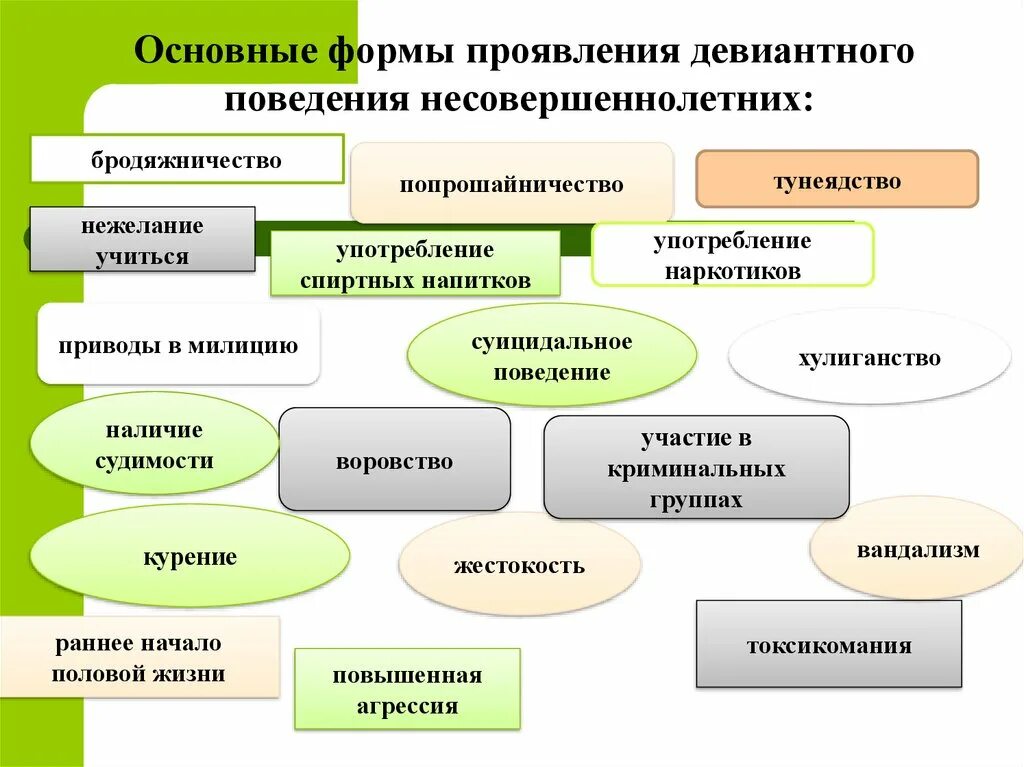 Основные формы проявления девиантного поведения несовершеннолетних:

бродяжничество

попрошайничество

тунеядство

нежелание учиться

употребление спиртных напитков

употребление наркотиков

приводы в милицию

суицидальное поведение

хулиганство

наличие судимости

воровство

участие в криминальных группах

курение

жестокость

вандализм

раннее начало половой жизни

повышенная агрессия

токсикомания